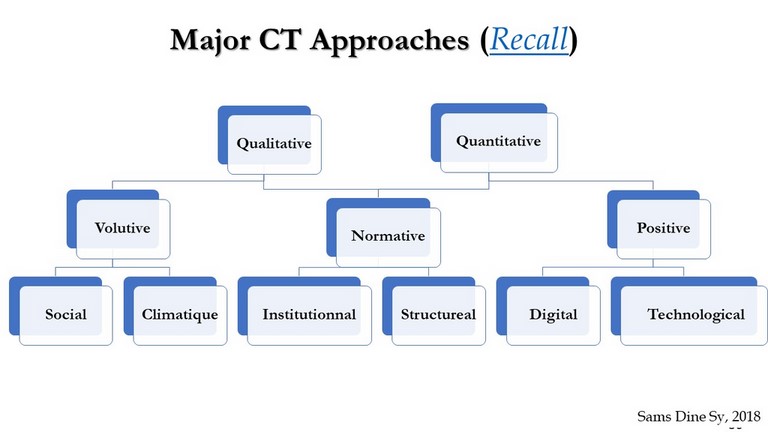 Major CT Approaches (Recall)

Qualitative

Quantitative

Volutive

Normative

Positive

Social

Climatique

Institutionnal

Structureal

Digital

Technological

Sams Dine Sy, 2018